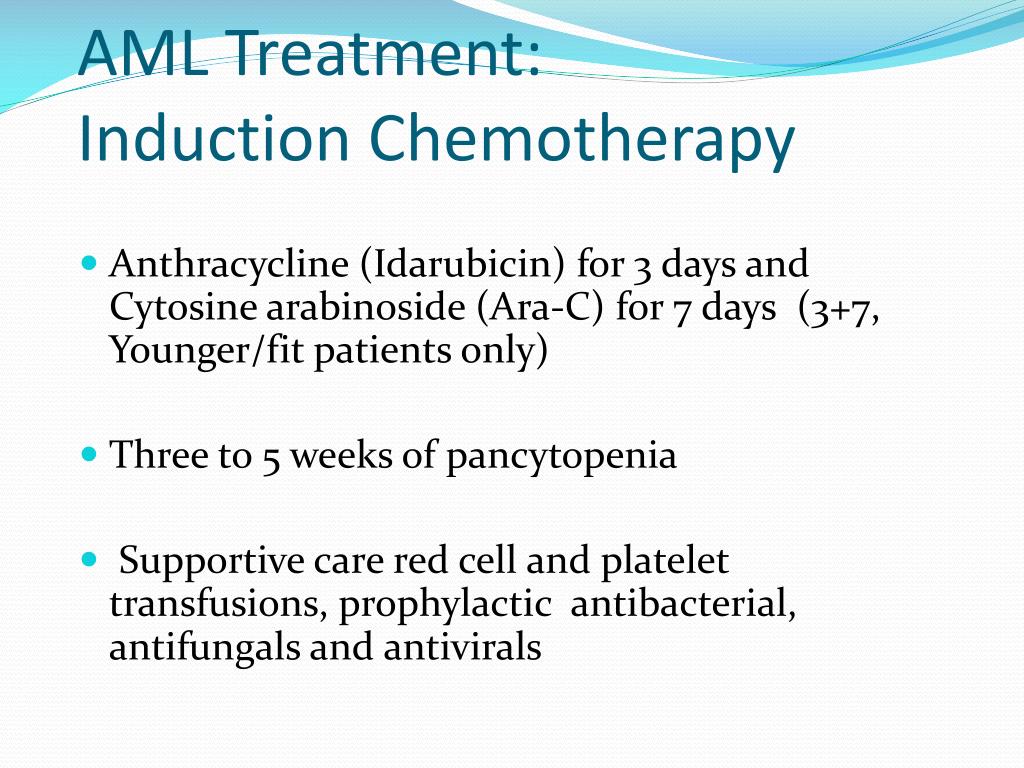 AML Treatment:
Induction Chemotherapy

- Anthracycline (Idarubicin) for 3 days and Cytosine arabinoside (Ara-C) for 7 days (3+7, Younger/fit patients only)

- Three to 5 weeks of pancytopenia

- Supportive care red cell and platelet transfusions, prophylactic antibacterial, antifungals and antivirals